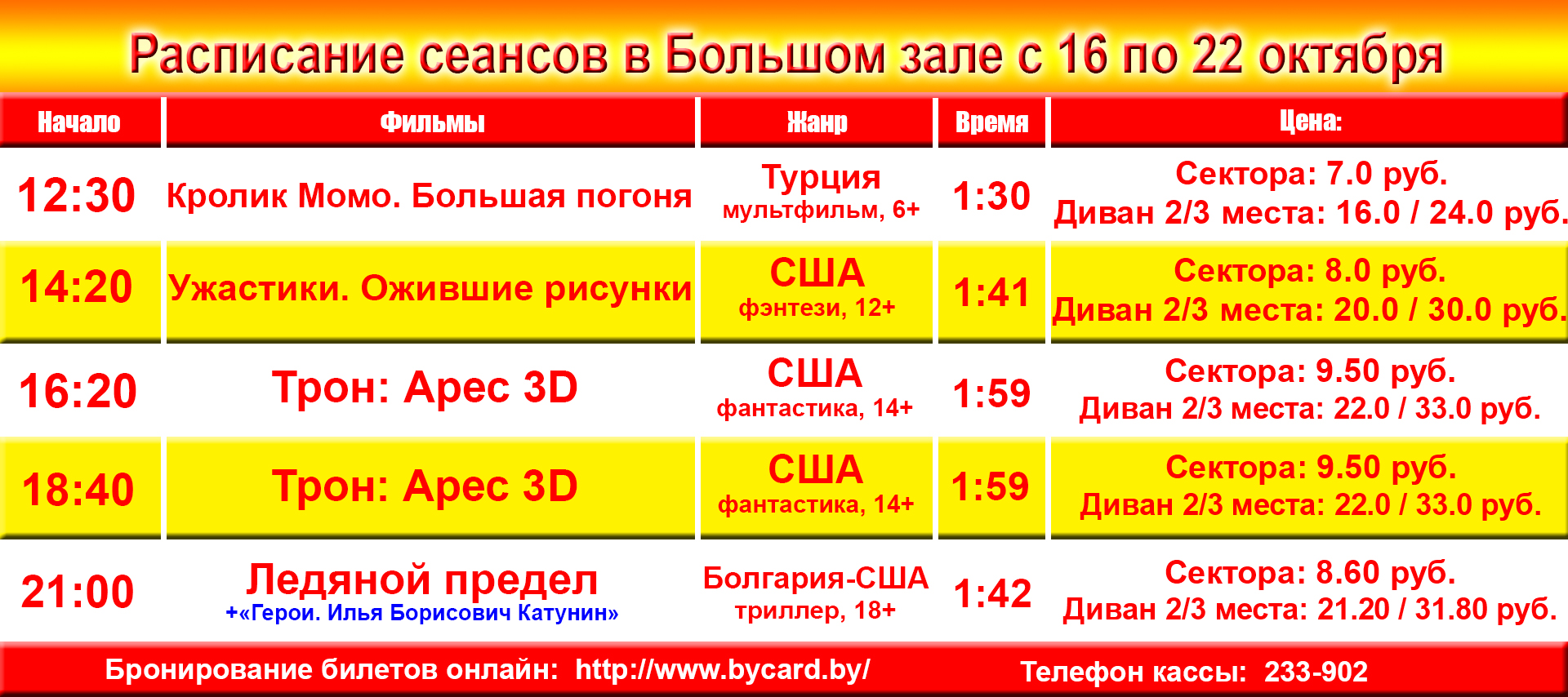 Расписание сеансов в Большом зале с 16 по 22 октября

| Начало | Фильмы | Жанр | Время | Цена: |
|---|---|---|---|---|
| 12:30 | Кролик Момо. Большая погоня | Турция мультфильм, 6+ | 1:30 | Сектора: 7.0 руб. Диван 2/3 места: 16.0 / 24.0 руб. |
| 14:20 | Ужастики. Ожившие рисунки | США фэнтези, 12+ | 1:41 | Сектора: 8.0 руб. Диван 2/3 места: 20.0 / 30.0 руб. |
| 16:20 | Трон: Арес 3D | США фантастика, 14+ | 1:59 | Сектора: 9.50 руб. Диван 2/3 места: 22.0 / 33.0 руб. |
| 18:40 | Трон: Арес 3D | США фантастика, 14+ | 1:59 | Сектора: 9.50 руб. Диван 2/3 места: 22.0 / 33.0 руб. |
| 21:00 | Ледяной предел +«Герои. Илья Борисович Катунин» | Болгария-США триллер, 18+ | 1:42 | Сектора: 8.60 руб. Диван 2/3 места: 21.20 / 31.80 руб. |

Бронирование билетов онлайн: http://www.bycard.by/ Телефон кассы: 233-902